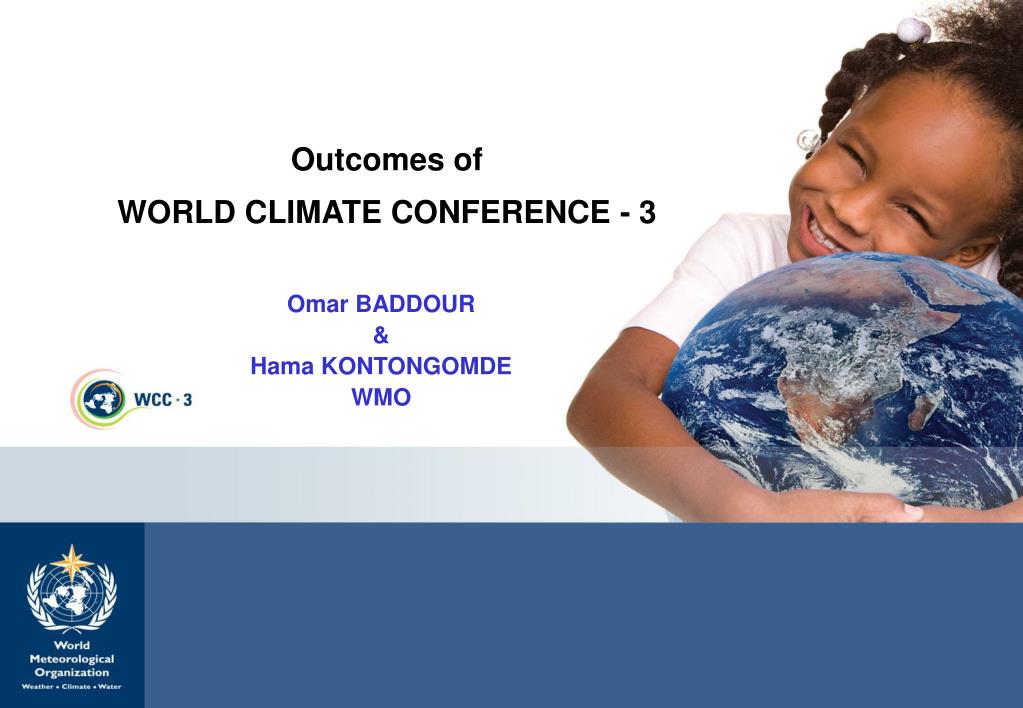 Outcomes of
WORLD CLIMATE CONFERENCE - 3

Omar BADDOUR
&
Hama KONTONGOMDE
WMO

WCC · 3

World
Meteorological
Organization
Weather • Climate • Water